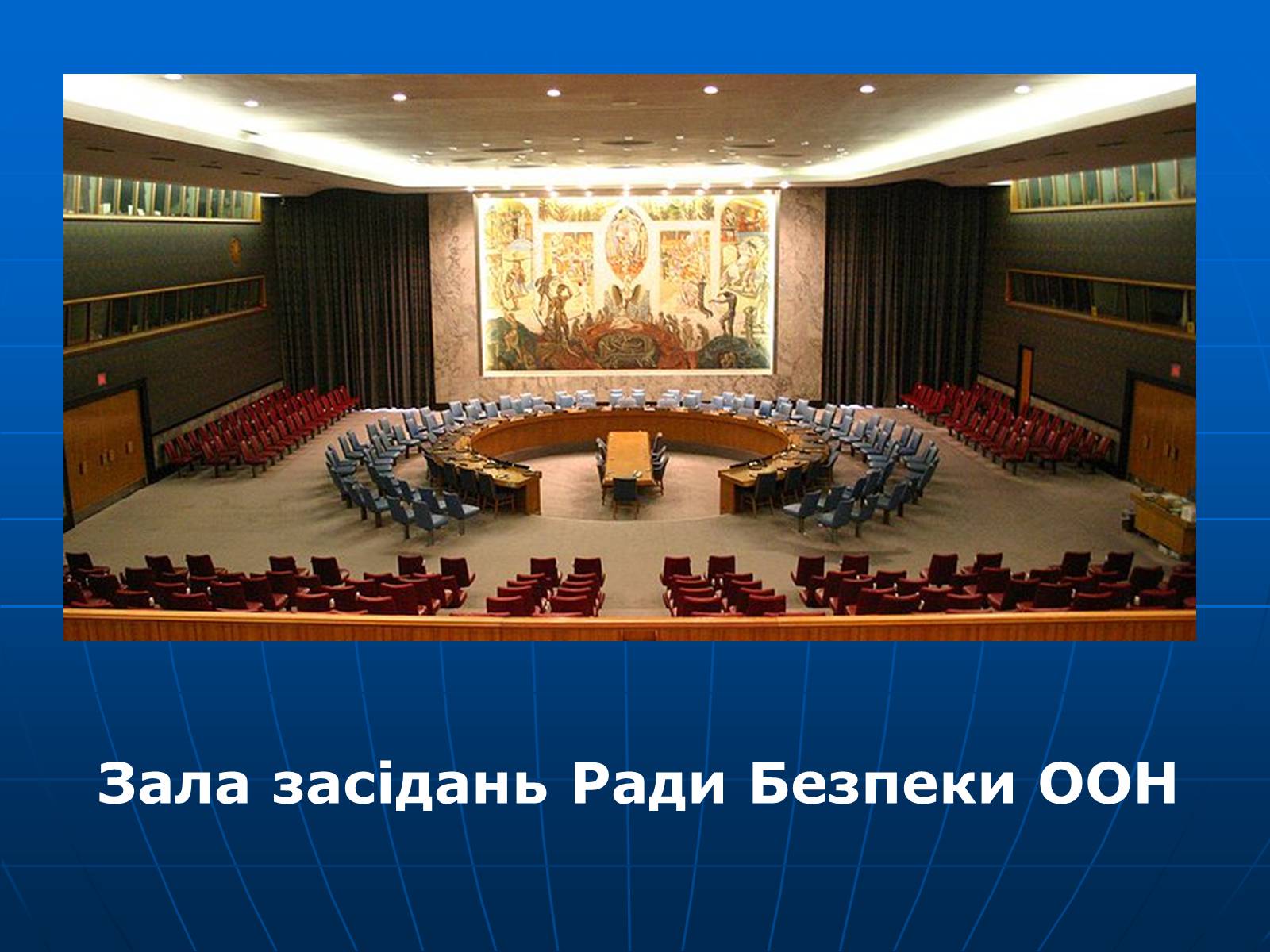 Зала засідань Ради Безпеки ООН